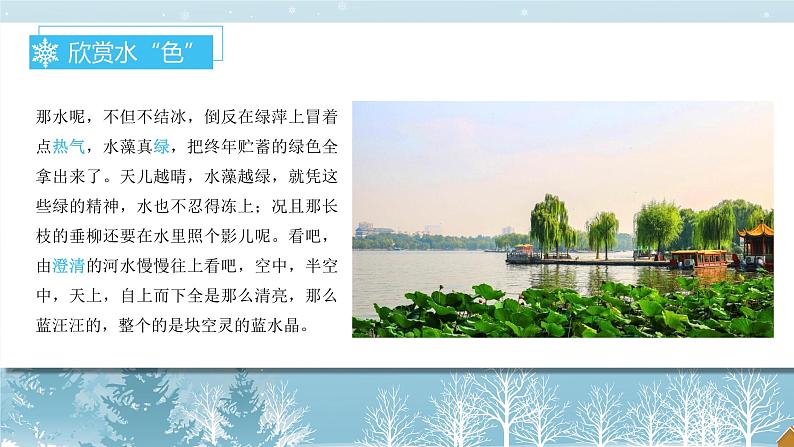 欣赏水“色”

那水呢，不但不结冰，倒反在绿萍上冒着点热气，水藻真绿，把终年贮蓄的绿色全拿出来了。天儿越晴，水藻越绿，就凭这些绿的精神，水也不忍得冻上；况且那长枝的垂柳还要在水里照个影儿呢。看吧，由澄清的河水慢慢往上看吧，空中，半空中，天上，自上而下全是那么清亮，那么蓝汪汪的，整个的是块空灵的蓝水晶。